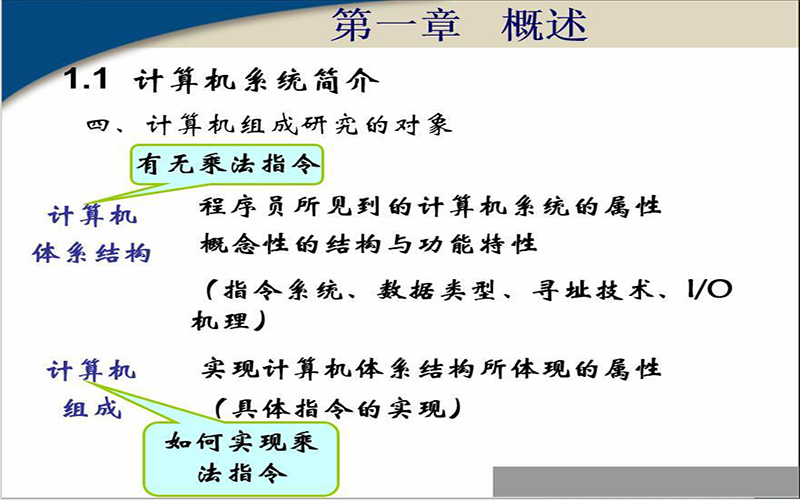 第一章　概述

1.1 计算机系统简介

四、计算机组成研究的对象

有无乘法指令

计算机体系结构

程序员所见到的计算机系统的属性

概念性的结构与功能特性

（指令系统、数据类型、寻址技术、I/O机理）

计算机组成

实现计算机体系结构所体现的属性

（具体指令的实现）

如何实现乘法指令